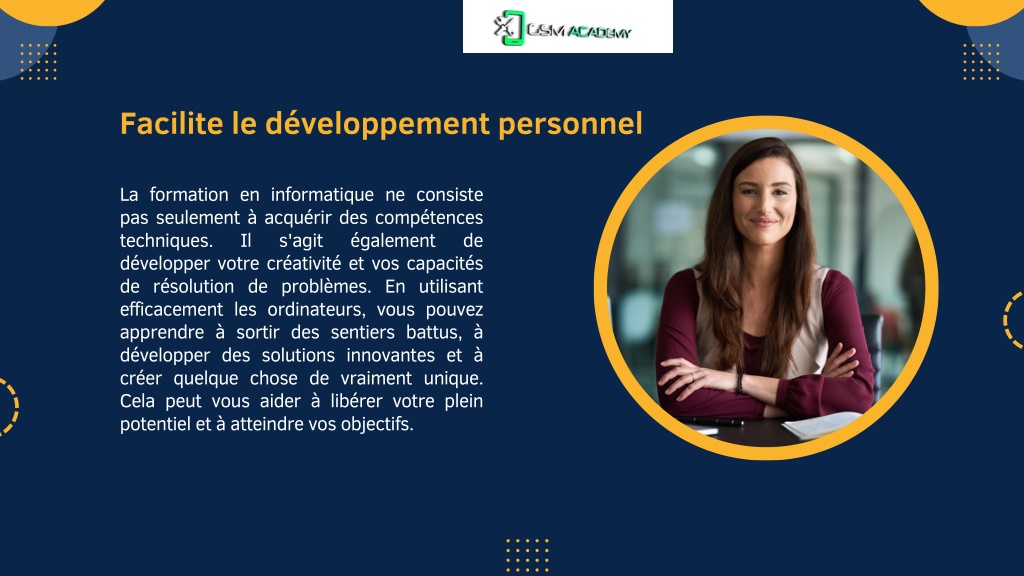 GSM ACADEMY

Facilite le développement personnel

La formation en informatique ne consiste pas seulement à acquérir des compétences techniques. Il s'agit également de développer votre créativité et vos capacités de résolution de problèmes. En utilisant efficacement les ordinateurs, vous pouvez apprendre à sortir des sentiers battus, à développer des solutions innovantes et à créer quelque chose de vraiment unique. Cela peut vous aider à libérer votre plein potentiel et à atteindre vos objectifs.